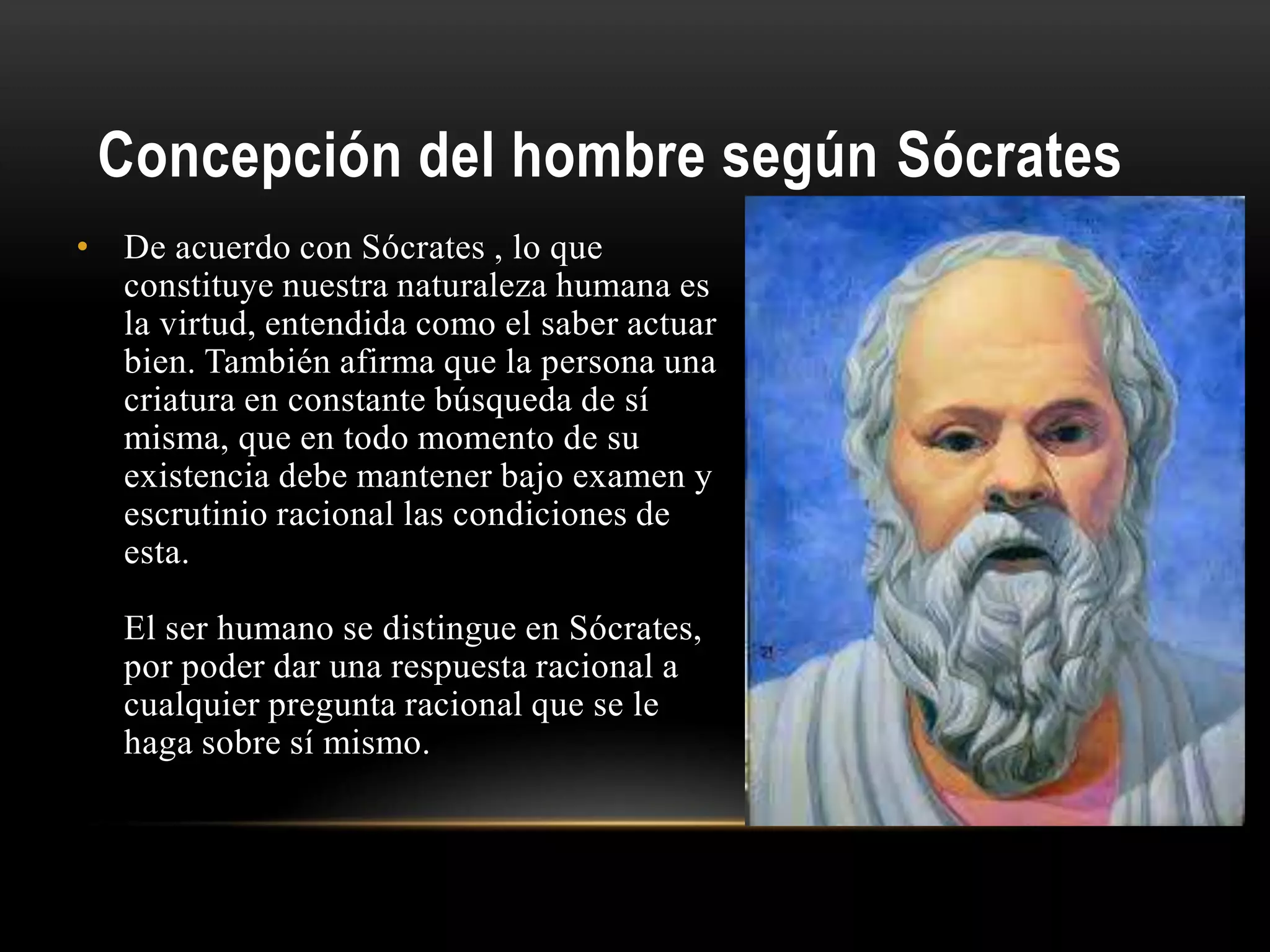 Concepción del hombre según Sócrates

• De acuerdo con Sócrates , lo que constituye nuestra naturaleza humana es la virtud, entendida como el saber actuar bien. También afirma que la persona una criatura en constante búsqueda de sí misma, que en todo momento de su existencia debe mantener bajo examen y escrutinio racional las condiciones de esta.

El ser humano se distingue en Sócrates, por poder dar una respuesta racional a cualquier pregunta racional que se le haga sobre sí mismo.